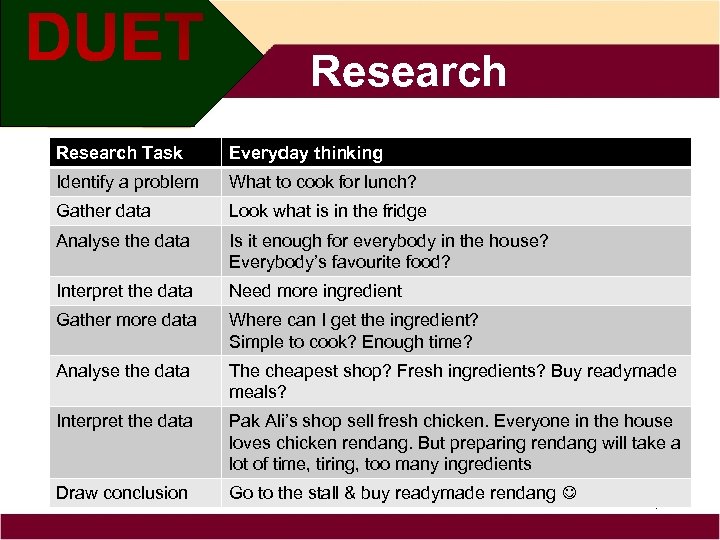 DUET

Research

| Research Task | Everyday thinking |
|---|---|
| Identify a problem | What to cook for lunch? |
| Gather data | Look what is in the fridge |
| Analyse the data | Is it enough for everybody in the house? Everybody's favourite food? |
| Interpret the data | Need more ingredient |
| Gather more data | Where can I get the ingredient? Simple to cook? Enough time? |
| Analyse the data | The cheapest shop? Fresh ingredients? Buy readymade meals? |
| Interpret the data | Pak Ali's shop sell fresh chicken. Everyone in the house loves chicken rendang. But preparing rendang will take a lot of time, tiring, too many ingredients |
| Draw conclusion | Go to the stall & buy readymade rendang ☺ |